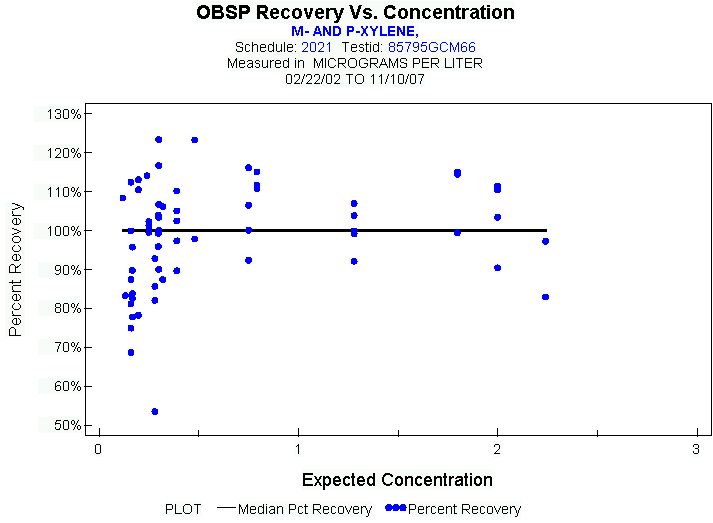 OBSP Recovery Vs. Concentration
M- AND P-XYLENE,
Schedule: 2021 Testid: 85795GCM66
Measured in MICROGRAMS PER LITER
02/22/02 TO 11/10/07

Percent Recovery

130%
120%
110%
100%
90%
80%
70%
60%
50%

0
1
2
3

Expected Concentration

PLOT — Median Pct Recovery ●●● Percent Recovery